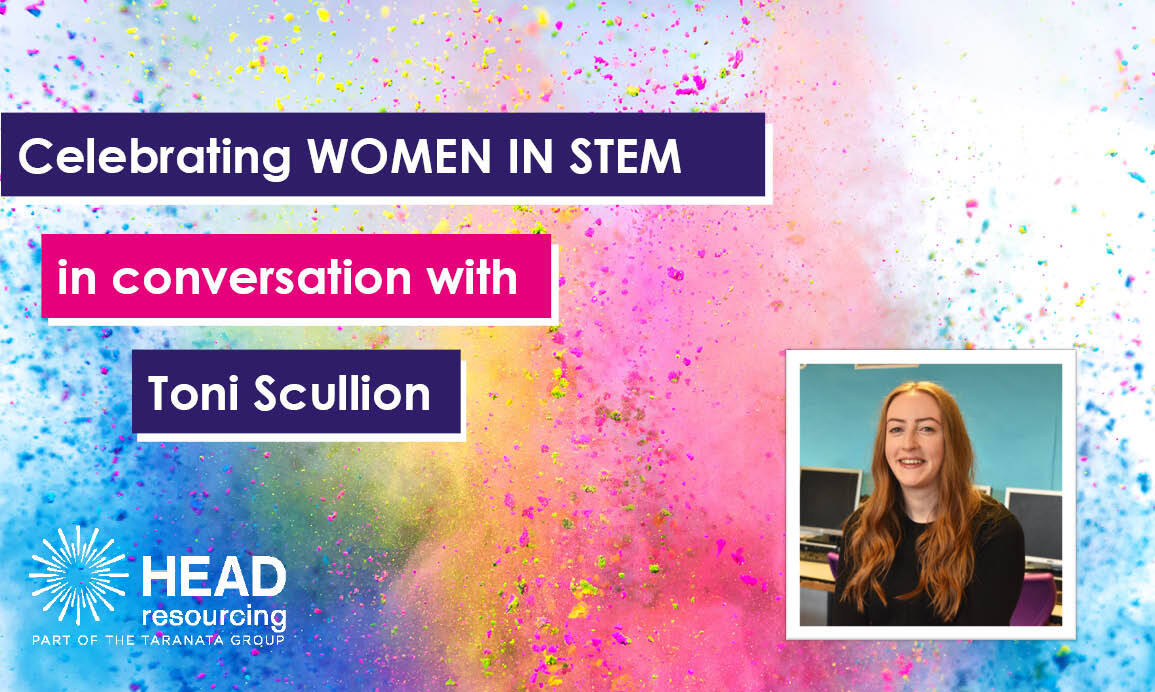 Celebrating WOMEN IN STEM

in conversation with

Toni Scullion

HEAD resourcing
PART OF THE TARANATA GROUP